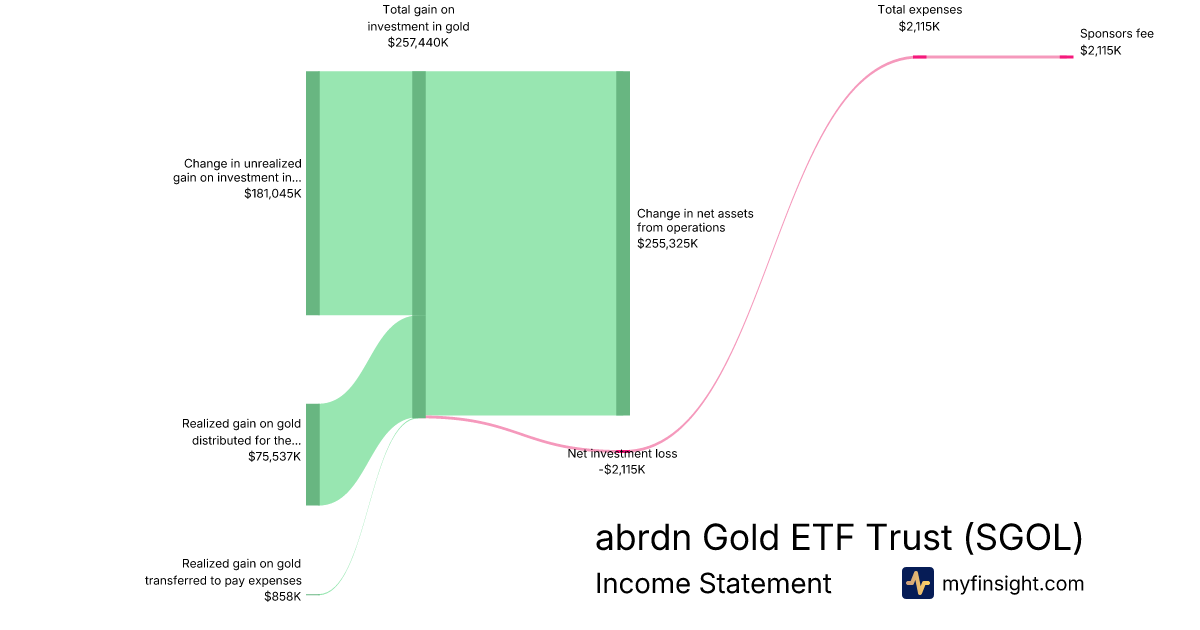 Total gain on investment in gold
$257,440K

Total expenses
$2,115K

Sponsors fee
$2,115K

Change in unrealized gain on investment in...
$181,045K

Change in net assets from operations
$255,325K

Realized gain on gold distributed for the...
$75,537K

Net investment loss
-$2,115K

Realized gain on gold transferred to pay expenses
$858K

abrdn Gold ETF Trust (SGOL)

Income Statement

myfinsight.com